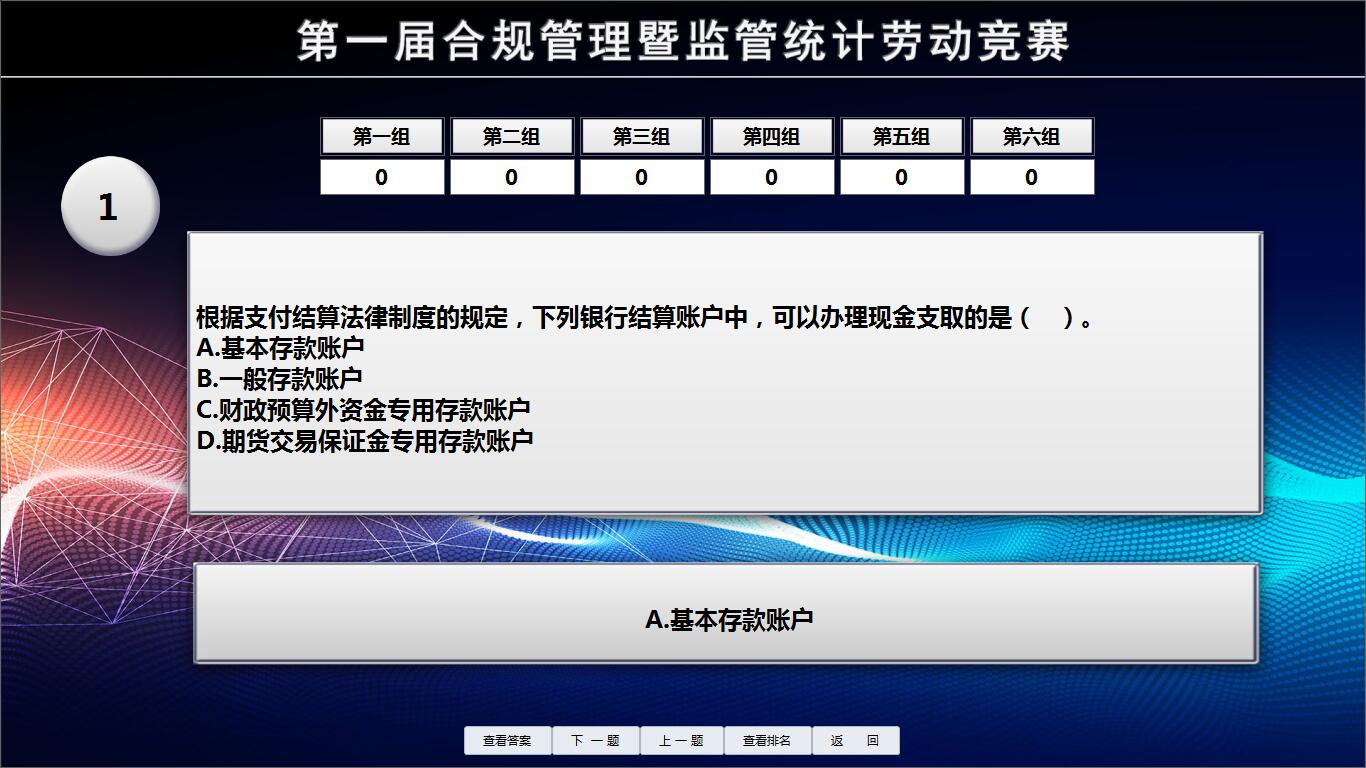 第一届合规管理暨监管统计劳动竞赛

| 第一组 | 第二组 | 第三组 | 第四组 | 第五组 | 第六组 |
|---|---|---|---|---|---|
| 0 | 0 | 0 | 0 | 0 | 0 |

1

根据支付结算法律制度的规定，下列银行结算账户中，可以办理现金支取的是（ ）。
A.基本存款账户
B.一般存款账户
C.财政预算外资金专用存款账户
D.期货交易保证金专用存款账户

A.基本存款账户

查看答案 下 一 题 上 一 题 查看排名 返 回